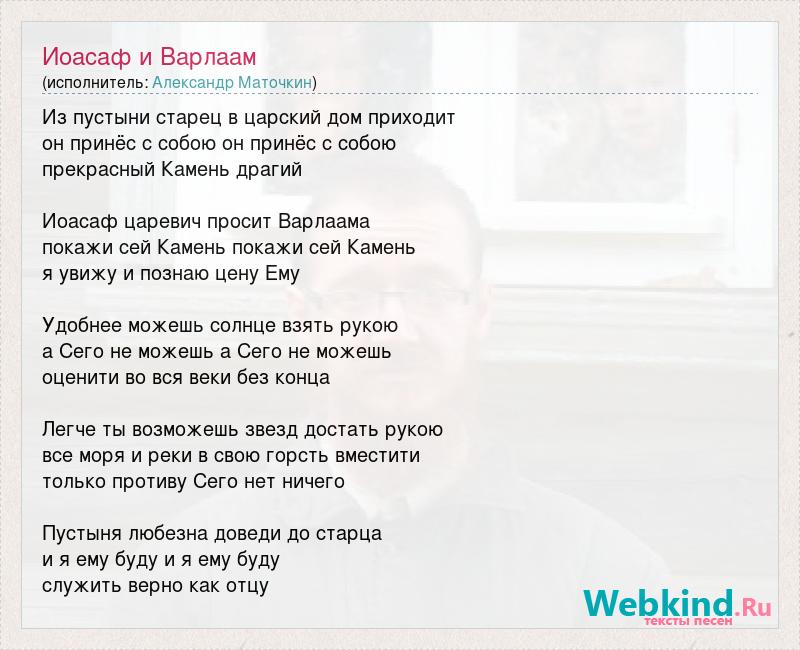 Иоасаф и Варлаам
(исполнитель: Александр Маточкин)

Из пустыни старец в царский дом приходит
он принёс с собою он принёс с собою
прекрасный Камень драгий

Иоасаф царевич просит Варлаама
покажи сей Камень покажи сей Камень
я увижу и познаю цену Ему

Удобнее можешь солнце взять рукою
а Сего не можешь а Сего не можешь
оценити во вся веки без конца

Легче ты возможешь звезд достать рукою
все моря и реки в свою горсть вместити
только противу Сего нет ничего

Пустыня любезна доведи до старца
и я ему буду и я ему буду
служить верно как отцу

Webkind.Ru
тексты песен